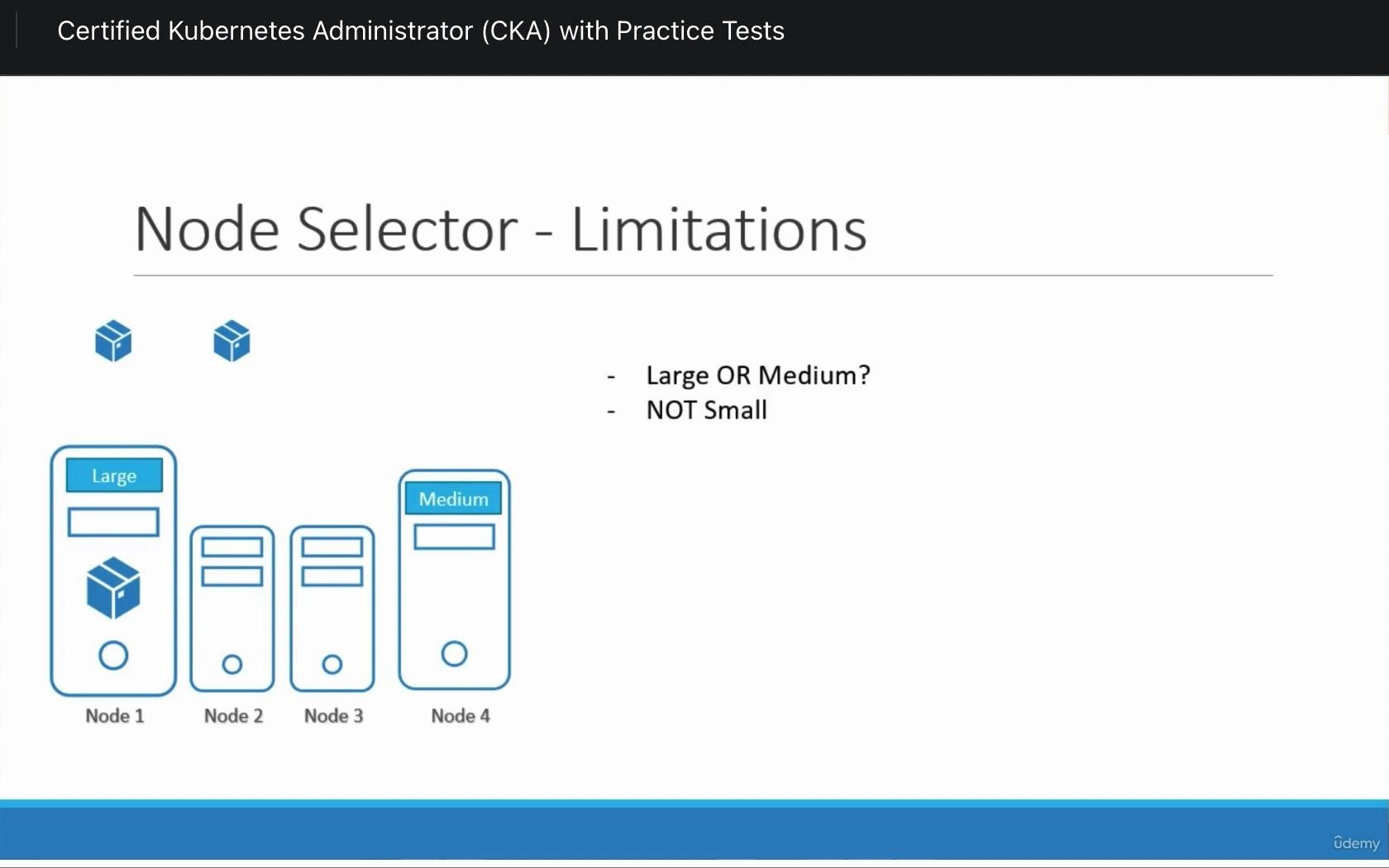 Certified Kubernetes Administrator (CKA) with Practice Tests

Node Selector - Limitations

- Large OR Medium?
- NOT Small

Large

Medium

Node 1 Node 2 Node 3 Node 4

ûdemy